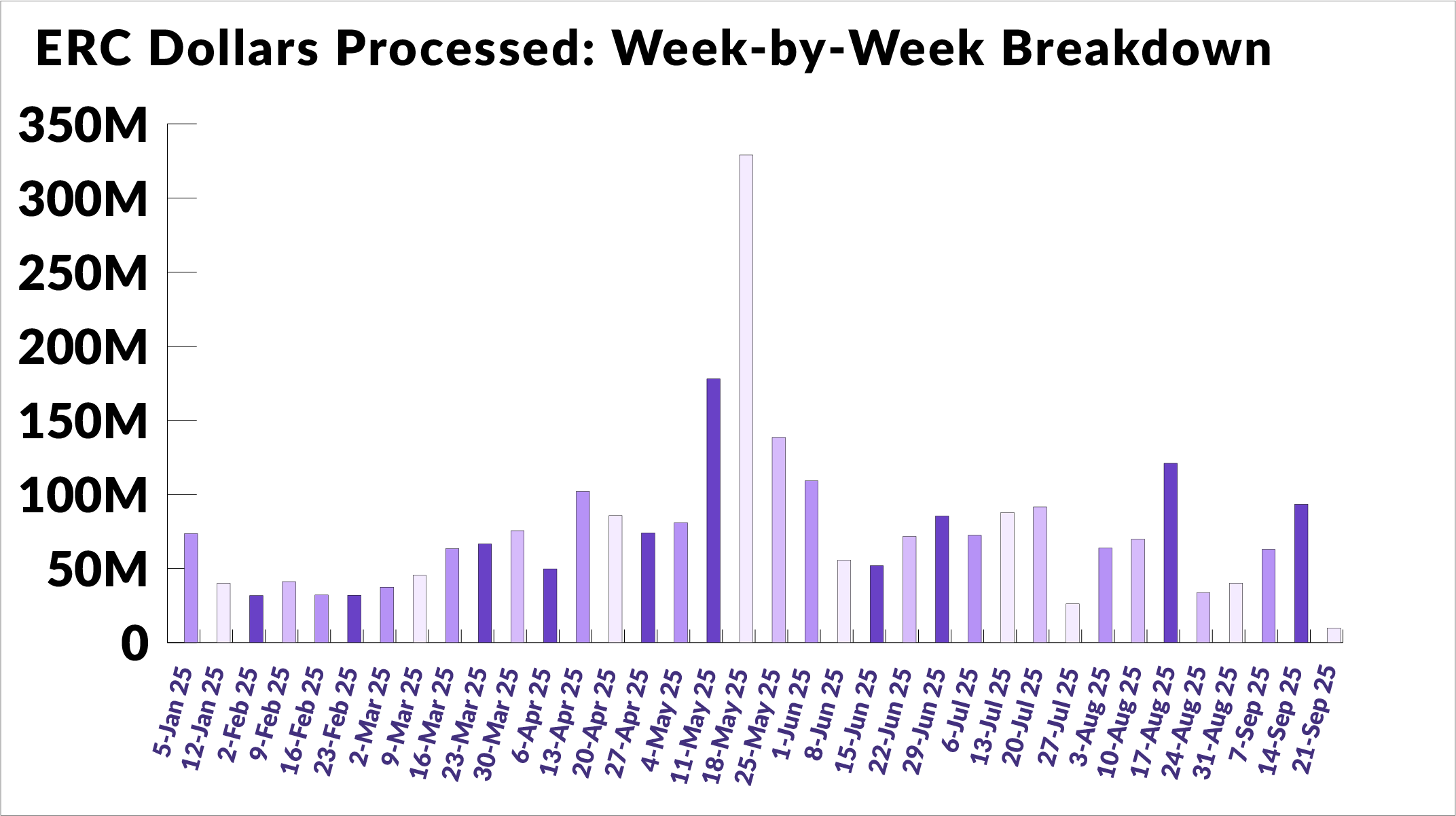 ERC Dollars Processed: Week-by-Week Breakdown

350M
300M
250M
200M
150M
100M
50M
0

5-Jan 25
12-Jan 25
2-Feb 25
9-Feb 25
16-Feb 25
23-Feb 25
2-Mar 25
9-Mar 25
16-Mar 25
23-Mar 25
30-Mar 25
6-Apr 25
13-Apr 25
20-Apr 25
27-Apr 25
4-May 25
11-May 25
18-May 25
25-May 25
1-Jun 25
8-Jun 25
15-Jun 25
22-Jun 25
29-Jun 25
6-Jul 25
13-Jul 25
20-Jul 25
27-Jul 25
3-Aug 25
10-Aug 25
17-Aug 25
24-Aug 25
31-Aug 25
7-Sep 25
14-Sep 25
21-Sep 25